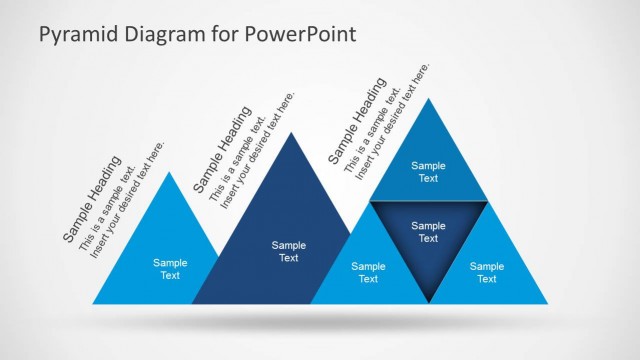 Pyramid Diagram for PowerPoint

Sample Heading
This is a sample text.
Insert your desired text here.

Sample Heading
This is a sample text.
Insert your desired text here.

Sample Heading
This is a sample text.
Insert your desired text here.

Sample Text

Sample Text

Sample Text

Sample Text

Sample Text

Sample Text